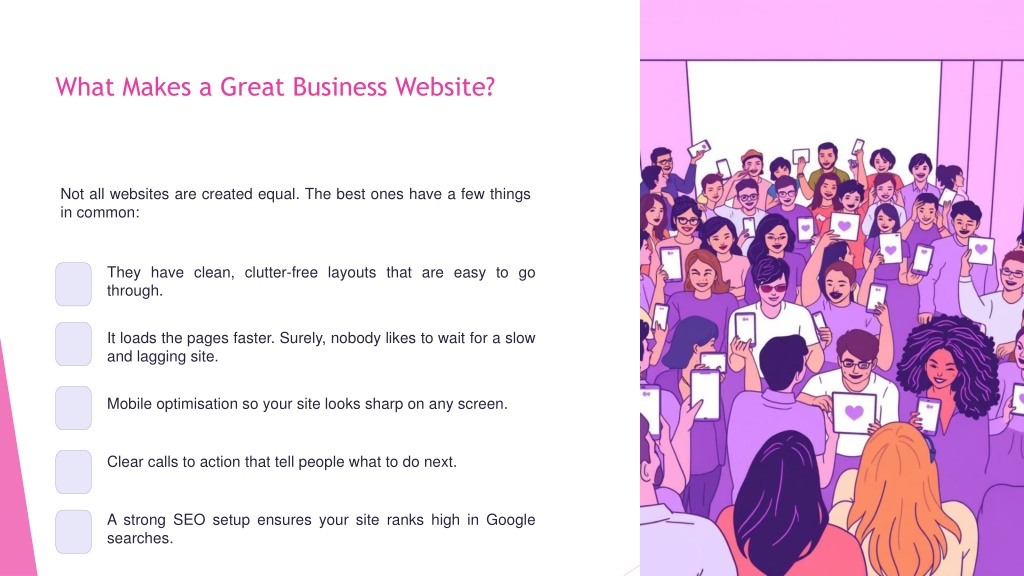 What Makes a Great Business Website?

Not all websites are created equal. The best ones have a few things in common:

They have clean, clutter-free layouts that are easy to go through.

It loads the pages faster. Surely, nobody likes to wait for a slow and lagging site.

Mobile optimisation so your site looks sharp on any screen.

Clear calls to action that tell people what to do next.

A strong SEO setup ensures your site ranks high in Google searches.